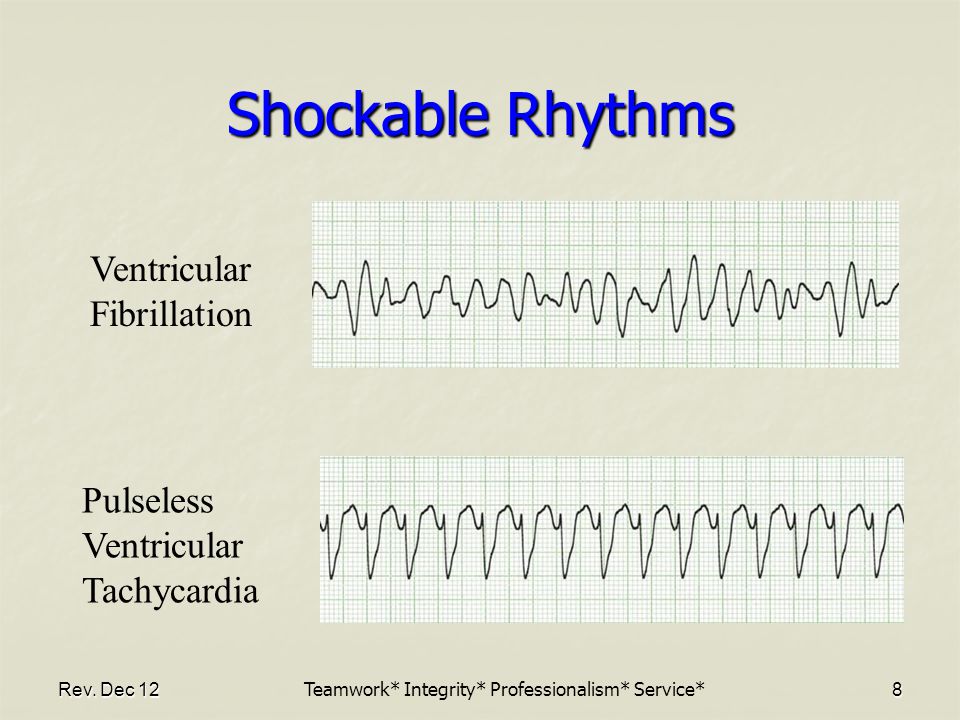 Shockable Rhythms

Ventricular Fibrillation

Pulseless Ventricular Tachycardia

Rev. Dec 12

Teamwork* Integrity* Professionalism* Service*

8